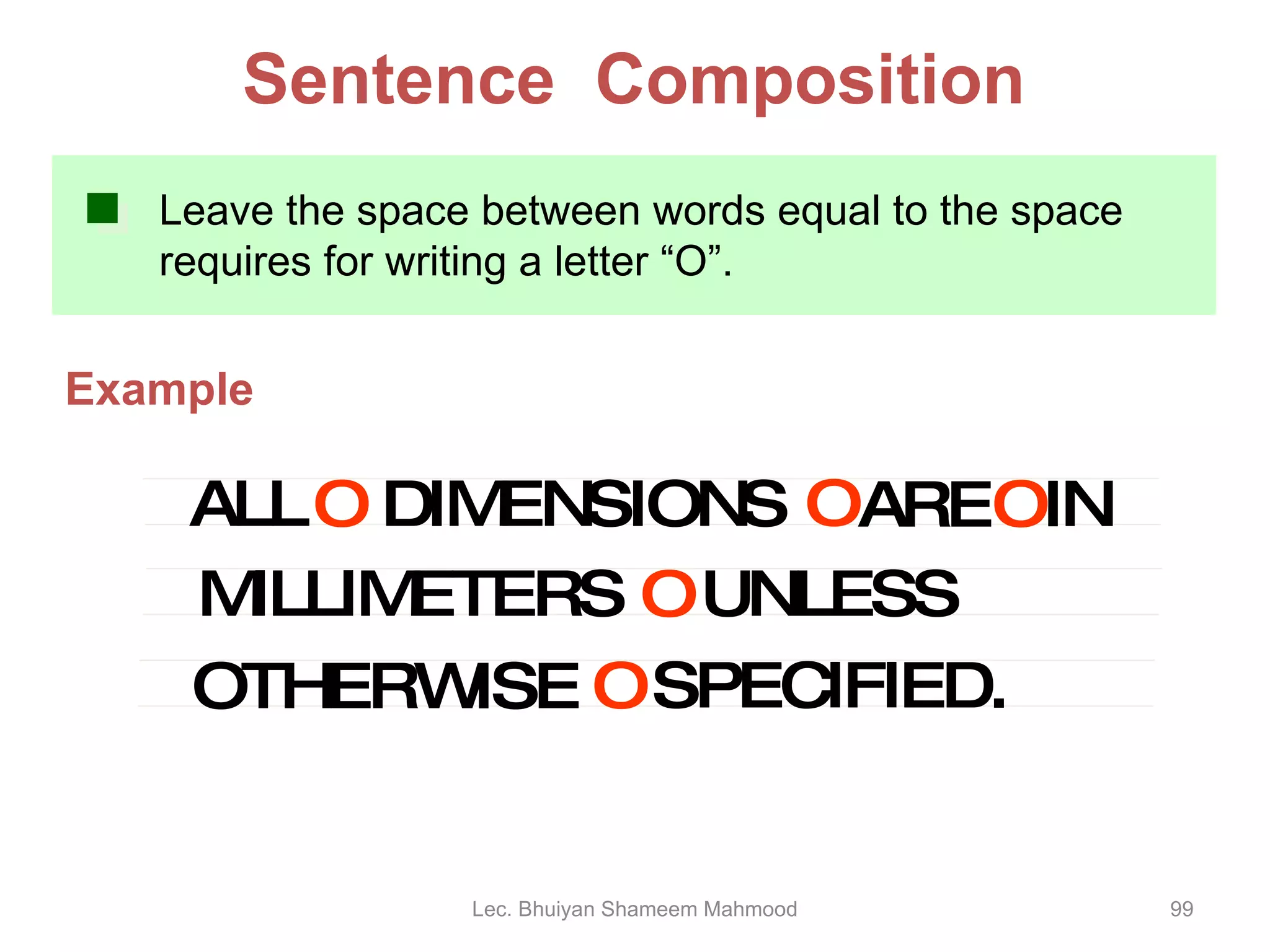 Sentence Composition

Leave the space between words equal to the space requires for writing a letter “O”.

Example

ALL O DIMENSIONS O ARE O IN
MILLIMETERS O UNLESS
OTHERWISE O SPECIFIED.

Lec. Bhuiyan Shameem Mahmood

99